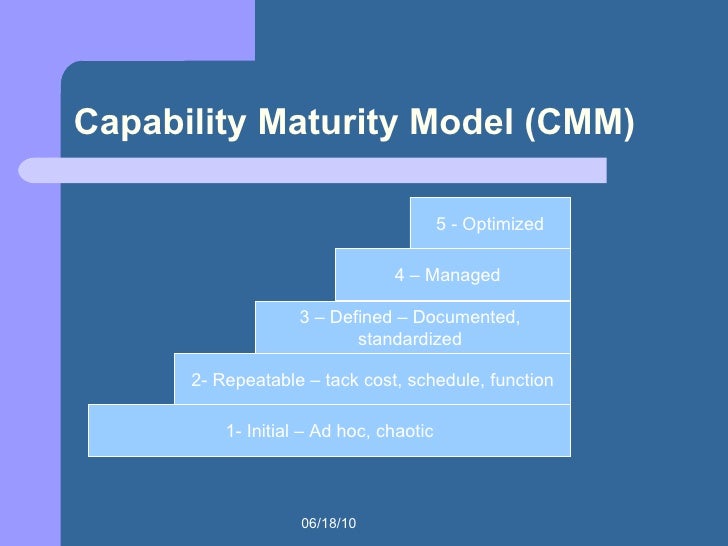 Capability Maturity Model (CMM)

5 - Optimized

4 – Managed

3 – Defined – Documented, standardized

2- Repeatable – tack cost, schedule, function

1- Initial – Ad hoc, chaotic

06/18/10